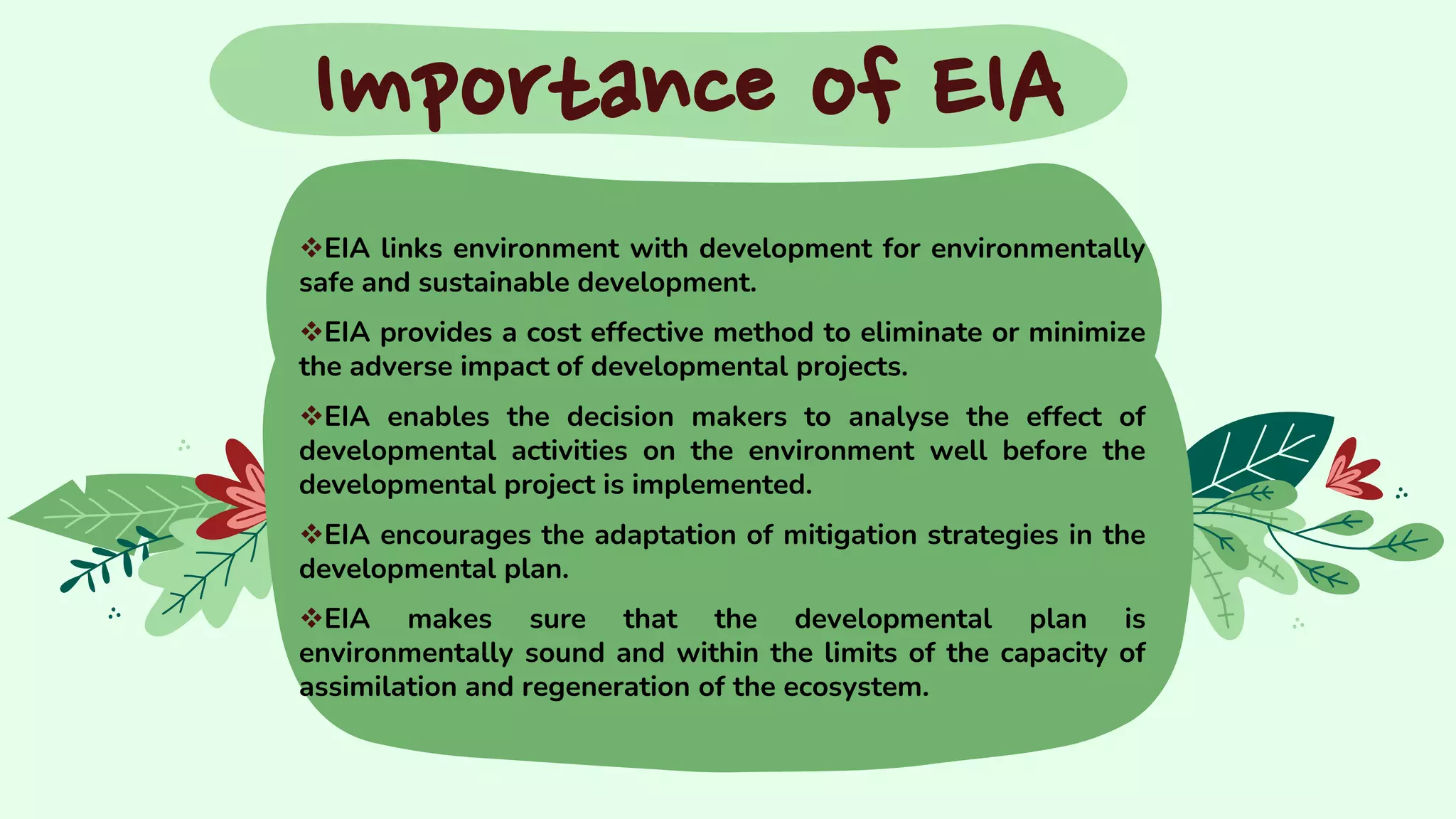 Importance of EIA

❖EIA links environment with development for environmentally safe and sustainable development.

❖EIA provides a cost effective method to eliminate or minimize the adverse impact of developmental projects.

❖EIA enables the decision makers to analyse the effect of developmental activities on the environment well before the developmental project is implemented.

❖EIA encourages the adaptation of mitigation strategies in the developmental plan.

❖EIA makes sure that the developmental plan is environmentally sound and within the limits of the capacity of assimilation and regeneration of the ecosystem.